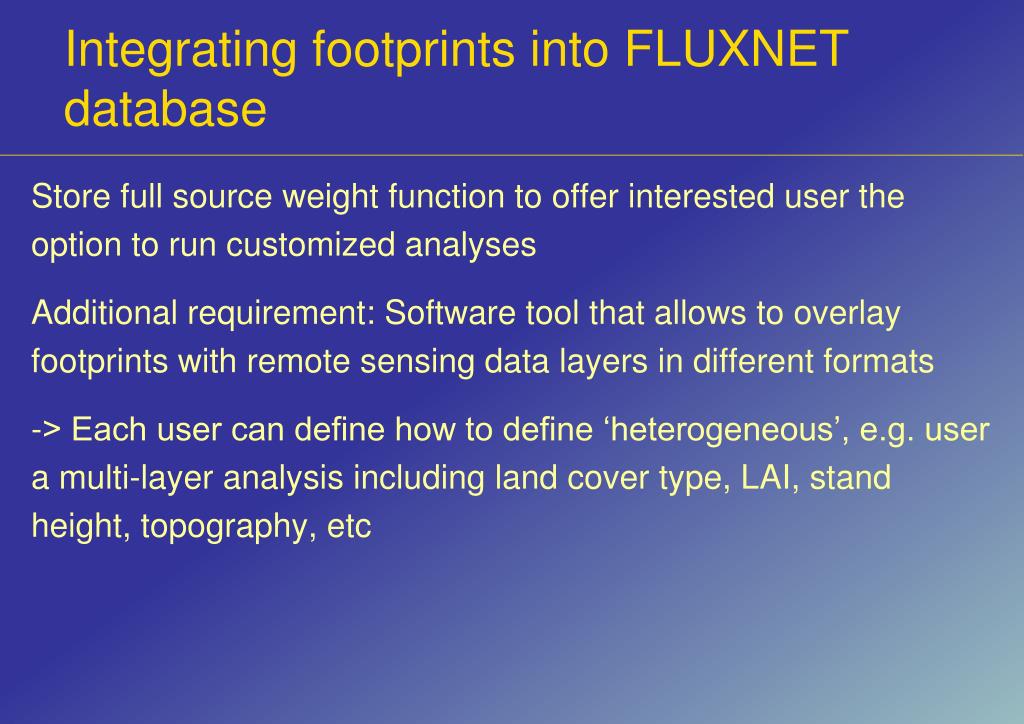 Integrating footprints into FLUXNET database

Store full source weight function to offer interested user the option to run customized analyses

Additional requirement: Software tool that allows to overlay footprints with remote sensing data layers in different formats

-> Each user can define how to define ‘heterogeneous’, e.g. user a multi-layer analysis including land cover type, LAI, stand height, topography, etc